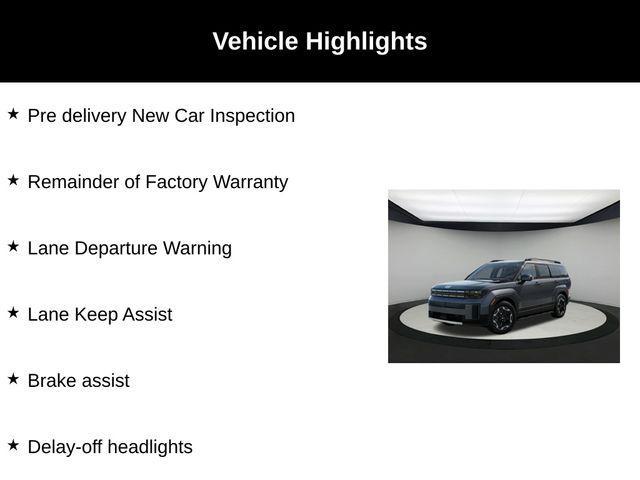 Vehicle Highlights

★ Pre delivery New Car Inspection

★ Remainder of Factory Warranty

★ Lane Departure Warning

★ Lane Keep Assist

★ Brake assist

★ Delay-off headlights